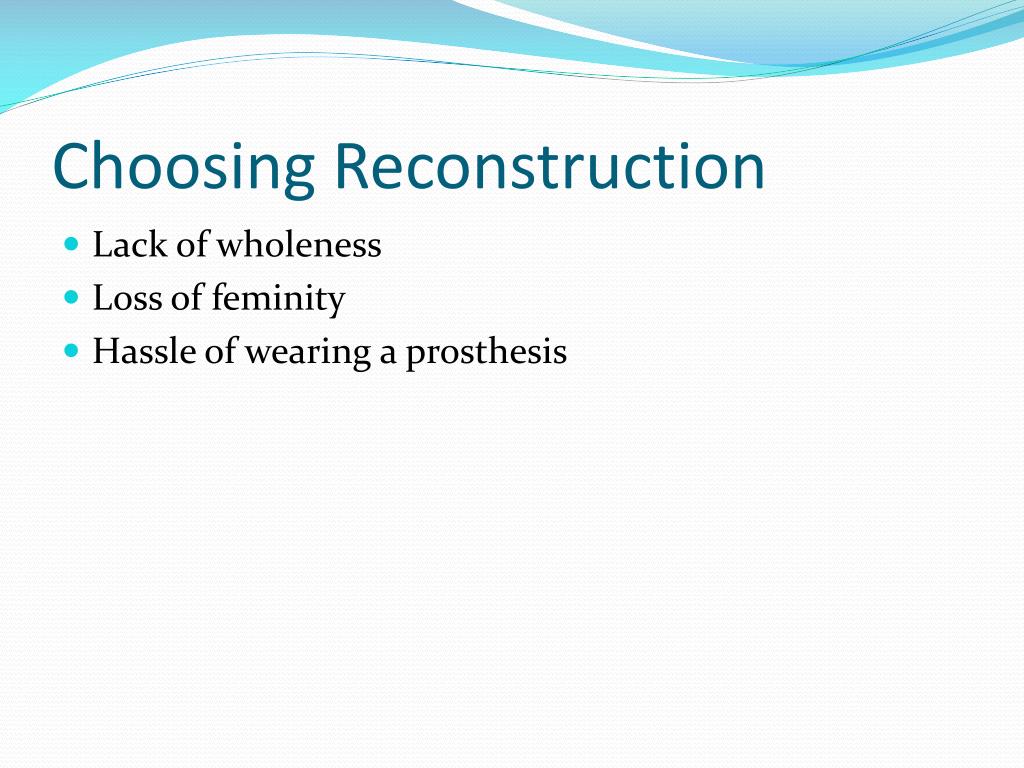 Choosing Reconstruction

- Lack of wholeness
- Loss of feminity
- Hassle of wearing a prosthesis